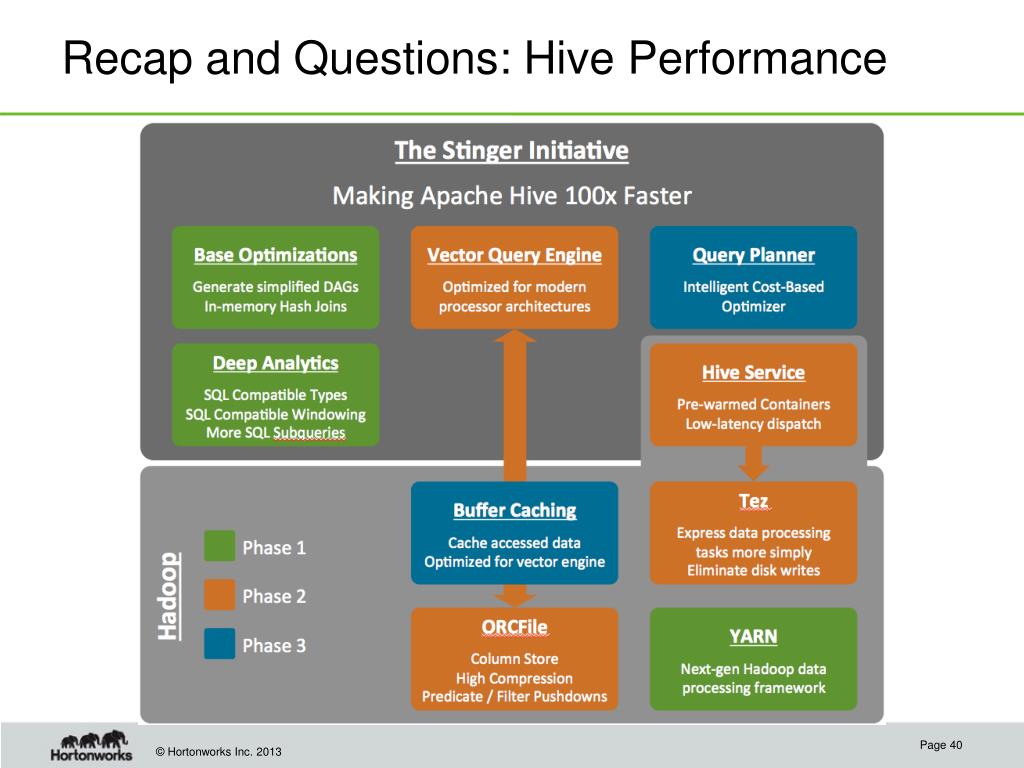 Recap and Questions: Hive Performance

The Stinger Initiative

Making Apache Hive 100x Faster

Base Optimizations
Generate simplified DAGs
In-memory Hash Joins

Vector Query Engine
Optimized for modern processor architectures

Query Planner
Intelligent Cost-Based Optimizer

Deep Analytics
SQL Compatible Types
SQL Compatible Windowing
More SQL Subqueries

Hive Service
Pre-warmed Containers
Low-latency dispatch

Hadoop

Phase 1
Phase 2
Phase 3

Buffer Caching
Cache accessed data
Optimized for vector engine

Tez
Express data processing tasks more simply
Eliminate disk writes

ORCFile
Column Store
High Compression
Predicate / Filter Pushdowns

YARN
Next-gen Hadoop data processing framework

Hortonworks

© Hortonworks Inc. 2013

Page 40